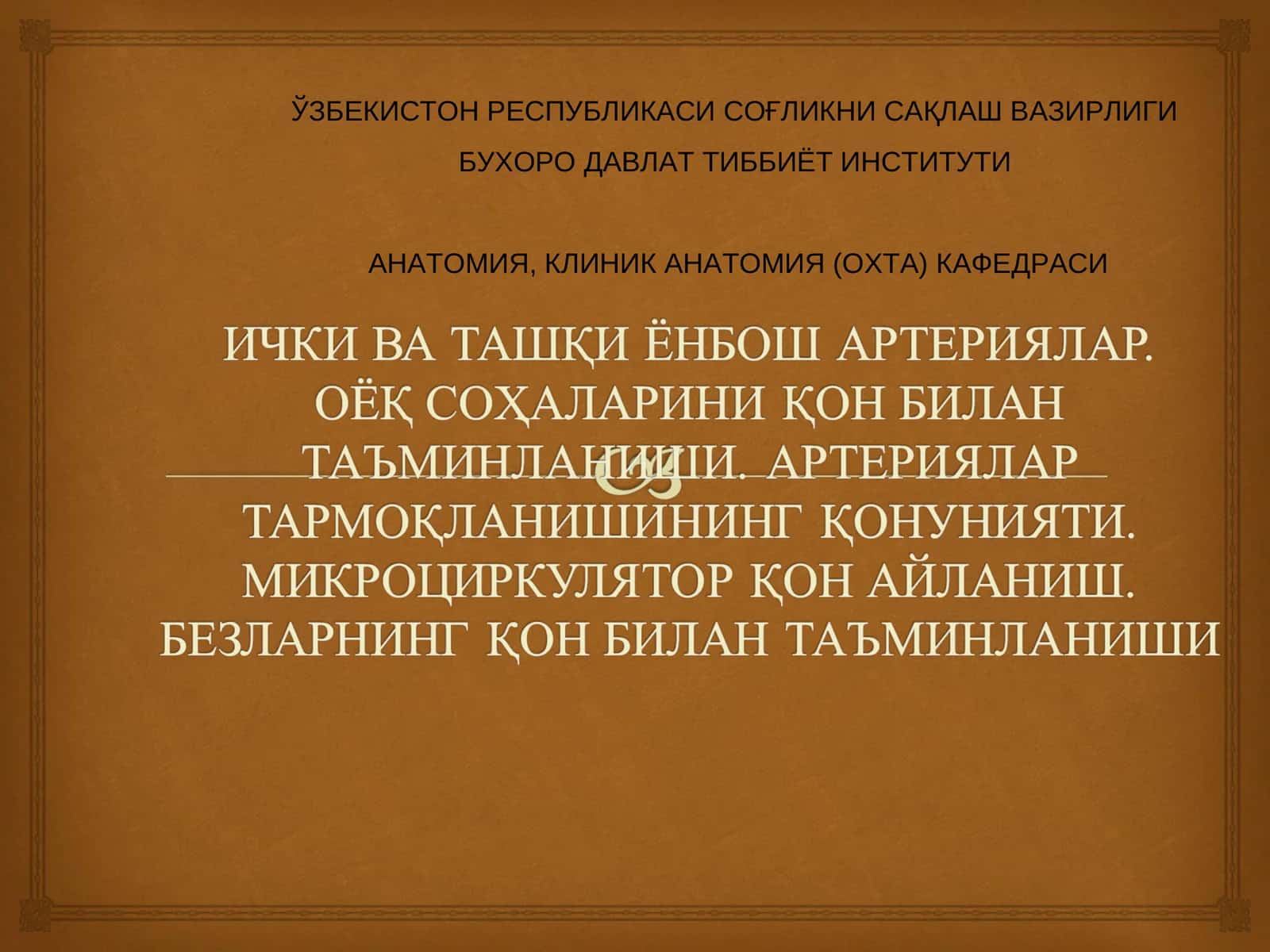 ЎЗБЕКИСТОН РЕСПУБЛИКАСИ СОҒЛИКНИ САҚЛАШ ВАЗИРЛИГИ

БУХОРО ДАВЛАТ ТИББИЁТ ИНСТИТУТИ

АНАТОМИЯ, КЛИНИК АНАТОМИЯ (ОХТА) КАФЕДРАСИ

ИЧКИ ВА ТАШҚИ ЁНБОШ АРТЕРИЯЛАР. ОЁҚ СОҲАЛАРИНИ ҚОН БИЛАН ТАЪМИНЛАНИШИ. АРТЕРИЯЛАР ТАРМОҚЛАНИШИНИНГ ҚОНУНИЯТИ. МИКРОЦИРКУЛЯТОР ҚОН АЙЛАНИШ. БЕЗЛАРНИНГ ҚОН БИЛАН ТАЪМИНЛАНИШИ